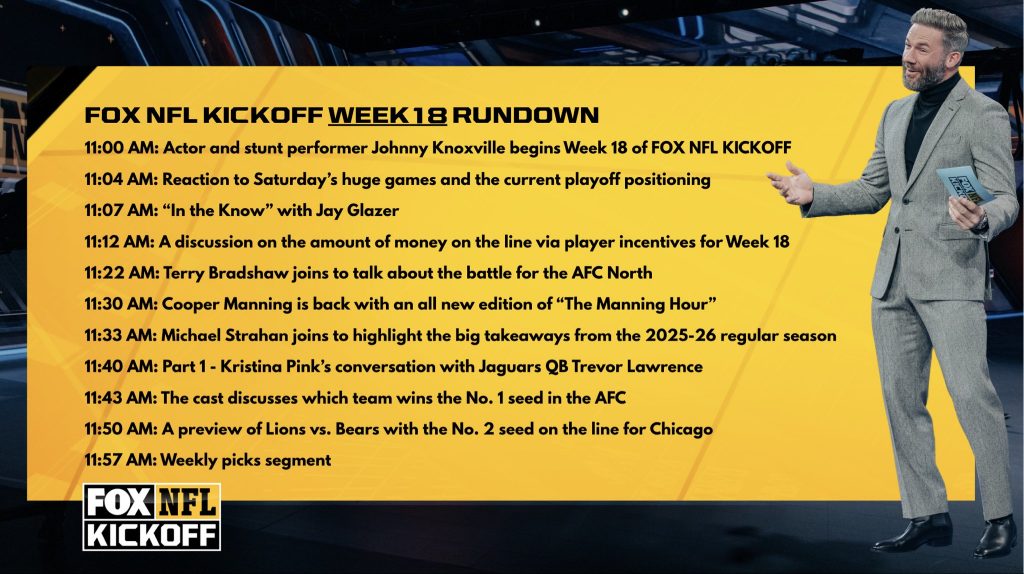 FOX NFL KICKOFF WEEK 18 RUNDOWN

11:00 AM: Actor and stunt performer Johnny Knoxville begins Week 18 of FOX NFL KICKOFF

11:04 AM: Reaction to Saturday's huge games and the current playoff positioning

11:07 AM: "In the Know" with Jay Glazer

11:12 AM: A discussion on the amount of money on the line via player incentives for Week 18

11:22 AM: Terry Bradshaw joins to talk about the battle for the AFC North

11:30 AM: Cooper Manning is back with an all new edition of "The Manning Hour"

11:33 AM: Michael Strahan joins to highlight the big takeaways from the 2025-26 regular season

11:40 AM: Part 1 - Kristina Pink's conversation with Jaguars QB Trevor Lawrence

11:43 AM: The cast discusses which team wins the No. 1 seed in the AFC

11:50 AM: A preview of Lions vs. Bears with the No. 2 seed on the line for Chicago

11:57 AM: Weekly picks segment

FOX NFL KICKOFF